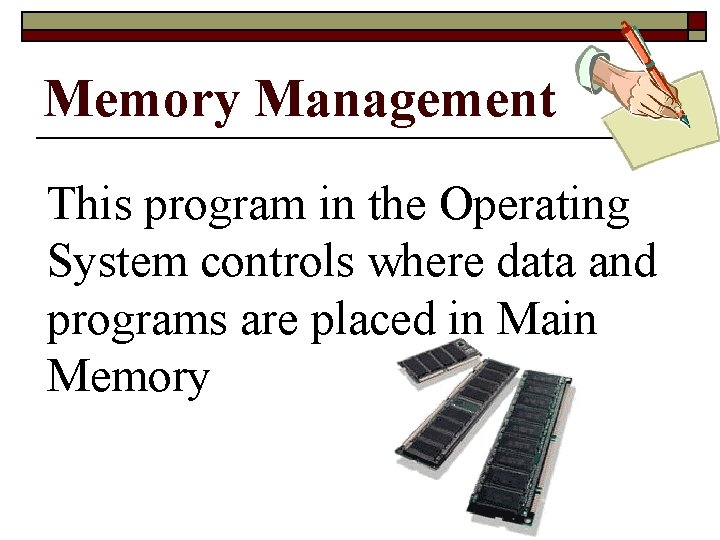 Memory Management

This program in the Operating System controls where data and programs are placed in Main Memory